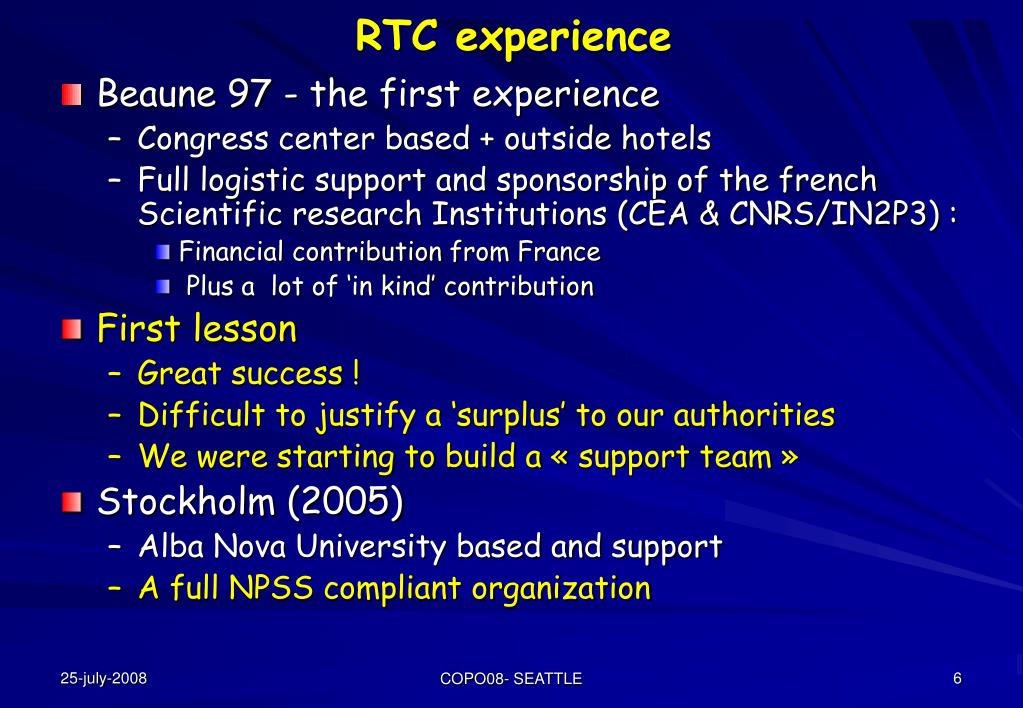 RTC experience

Beaune 97 - the first experience
– Congress center based + outside hotels
– Full logistic support and sponsorship of the french Scientific research Institutions (CEA & CNRS/IN2P3) :
Financial contribution from France
Plus a lot of ‘in kind’ contribution

First lesson
– Great success !
– Difficult to justify a ‘surplus’ to our authorities
– We were starting to build a « support team »

Stockholm (2005)
– Alba Nova University based and support
– A full NPSS compliant organization

25-july-2008

COPO08- SEATTLE

6